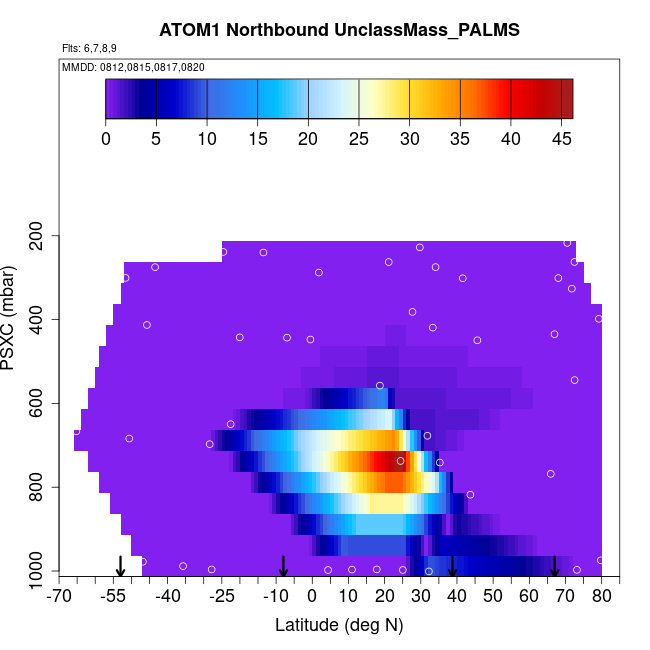 ATOM1 Northbound UnclassMass_PALMS

Flts: 6,7,8,9

MMDD: 0812,0815,0817,0820

0 5 10 15 20 25 30 35 40 45

PSXC (mbar)

200
400
600
800
1000

-70 -55 -40 -25 -10 0 10 20 30 40 50 60 70 80

Latitude (deg N)